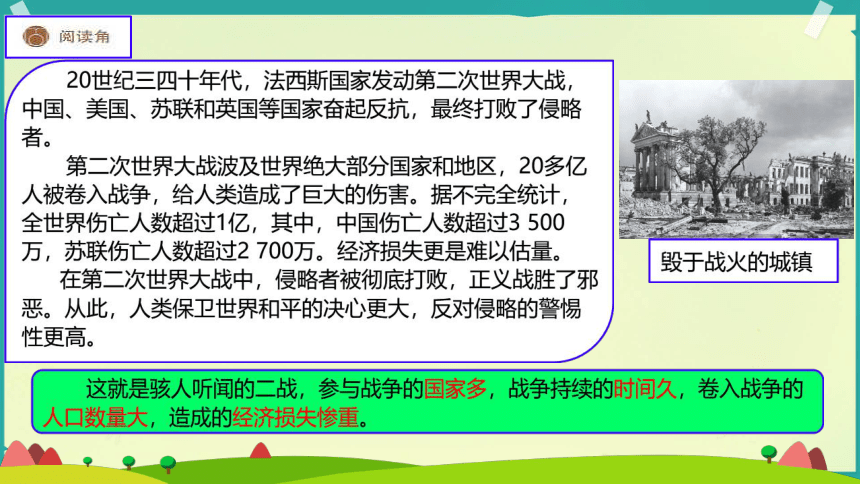 阅读角

20世纪三四十年代，法西斯国家发动第二次世界大战，中国、美国、苏联和英国等国家奋起反抗，最终打败了侵略者。

第二次世界大战波及世界绝大部分国家和地区，20多亿人被卷入战争，给人类造成了巨大的伤害。据不完全统计，全世界伤亡人数超过1亿，其中，中国伤亡人数超过3 500万，苏联伤亡人数超过2 700万。经济损失更是难以估量。

在第二次世界大战中，侵略者被彻底打败，正义战胜了邪恶。从此，人类保卫世界和平的决心更大，反对侵略的警惕性更高。

毁于战火的城镇

这就是骇人听闻的二战，参与战争的国家多，战争持续的时间久，卷入战争的人口数量大，造成的经济损失惨重。